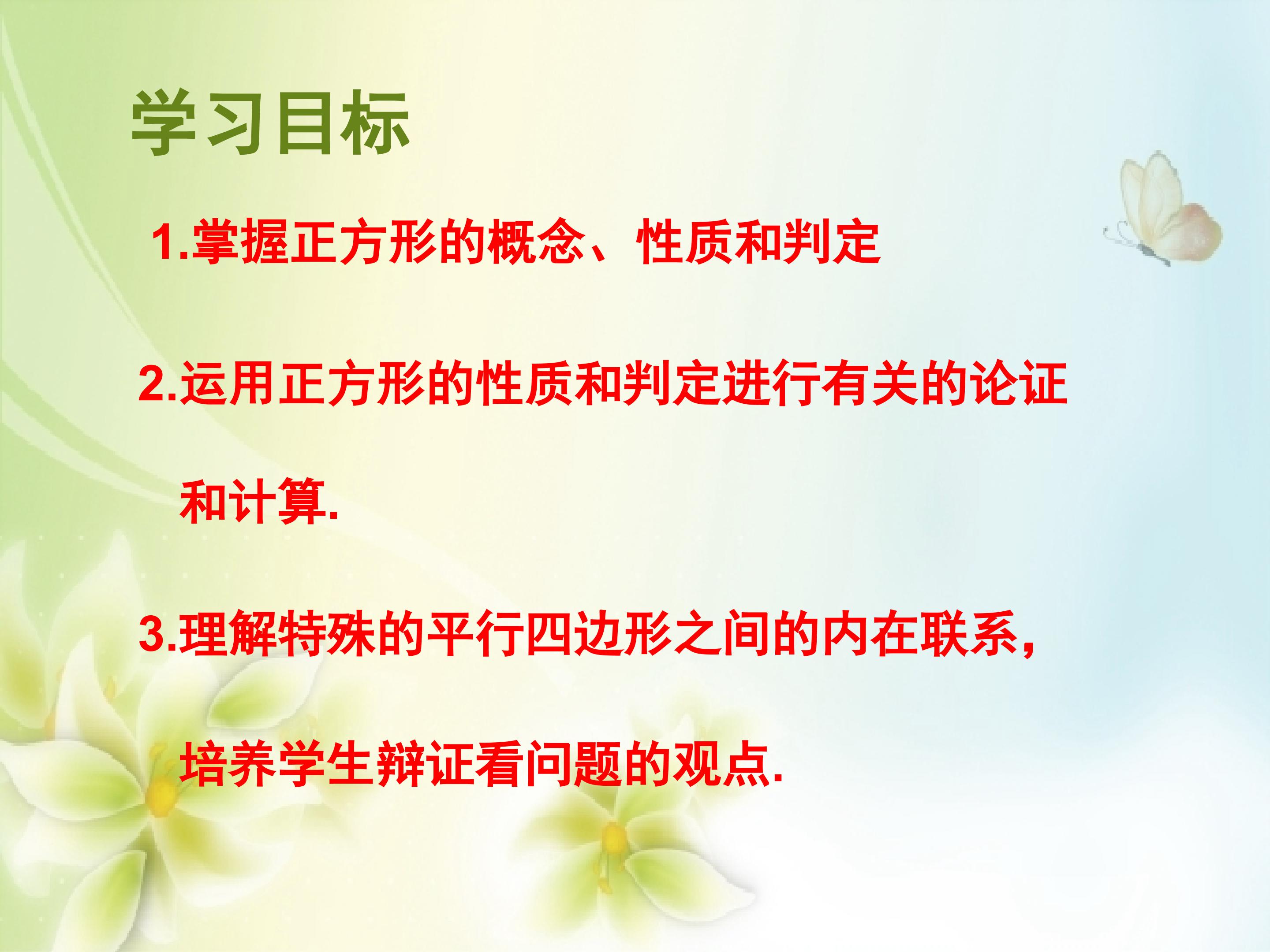 学习目标

1.掌握正方形的概念、性质和判定

2.运用正方形的性质和判定进行有关的论证和计算.

3.理解特殊的平行四边形之间的内在联系，培养学生辩证看问题的观点.